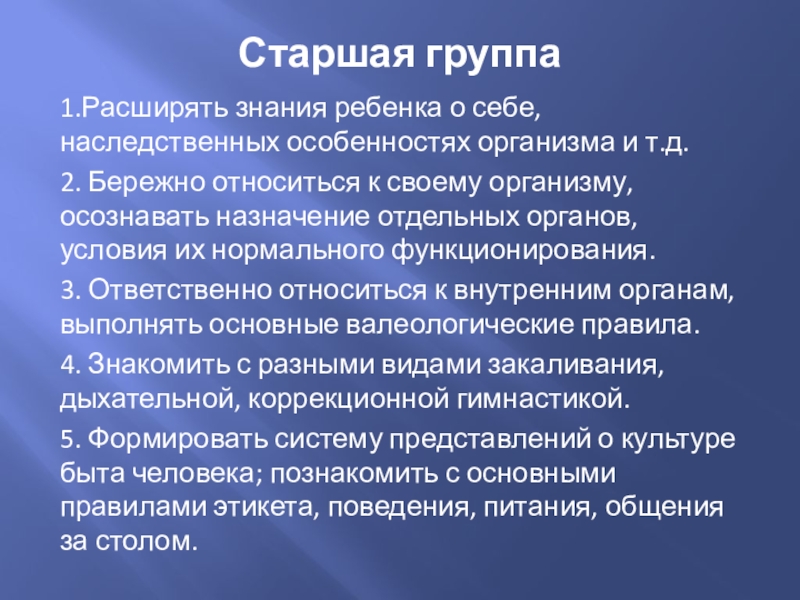 Старшая группа

1.Расширять знания ребенка о себе, наследственных особенностях организма и т.д.

2. Бережно относиться к своему организму, осознавать назначение отдельных органов, условия их нормального функционирования.

3. Ответственно относиться к внутренним органам, выполнять основные валеологические правила.

4. Знакомить с разными видами закаливания, дыхательной, коррекционной гимнастикой.

5. Формировать систему представлений о культуре быта человека; познакомить с основными правилами этикета, поведения, питания, общения за столом.